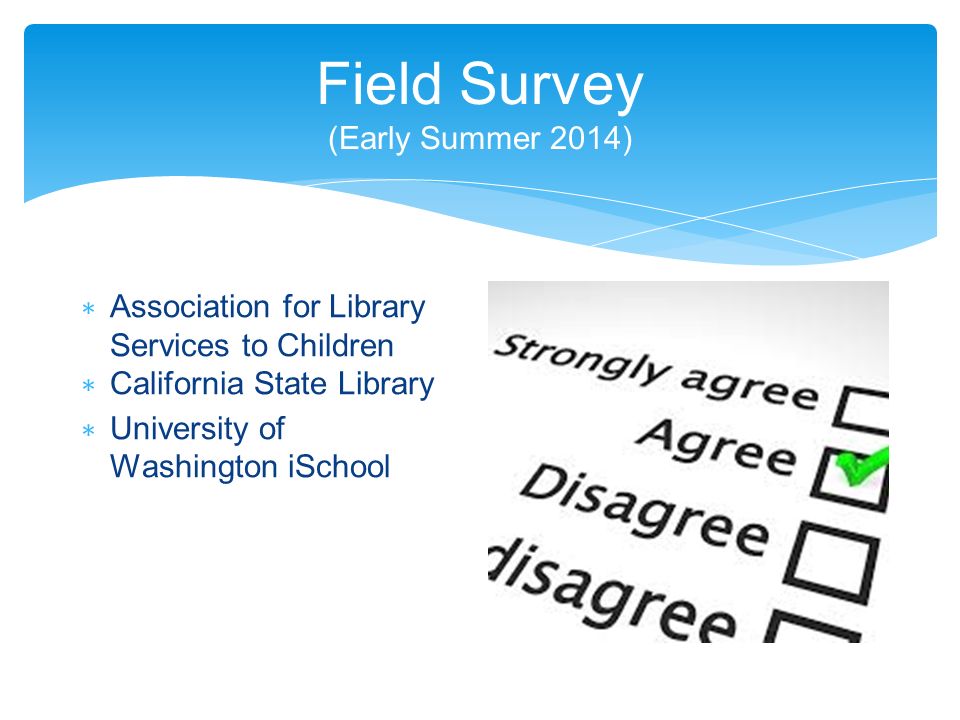 Field Survey
(Early Summer 2014)

∗ Association for Library Services to Children
∗ California State Library
∗ University of Washington iSchool

Strongly agree
Agree
Disagree
disagree